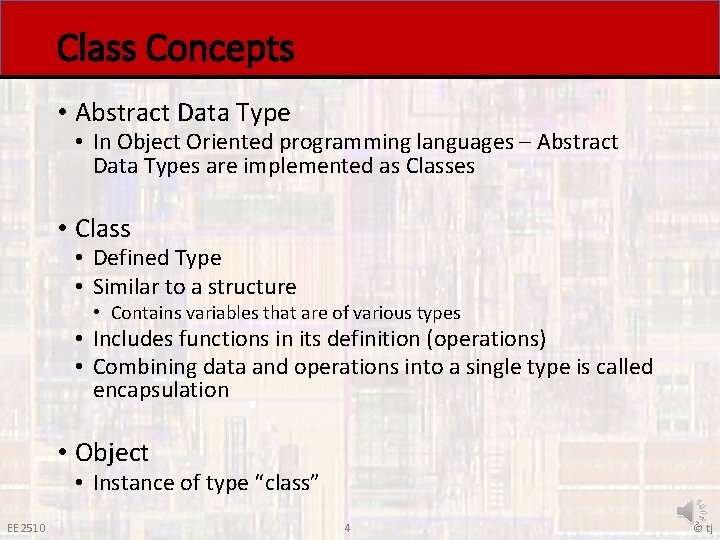 Class Concepts

• Abstract Data Type
  • In Object Oriented programming languages – Abstract Data Types are implemented as Classes

• Class
  • Defined Type
  • Similar to a structure
    • Contains variables that are of various types
  • Includes functions in its definition (operations)
  • Combining data and operations into a single type is called encapsulation

• Object
  • Instance of type "class"

EE 2510

4

© tj